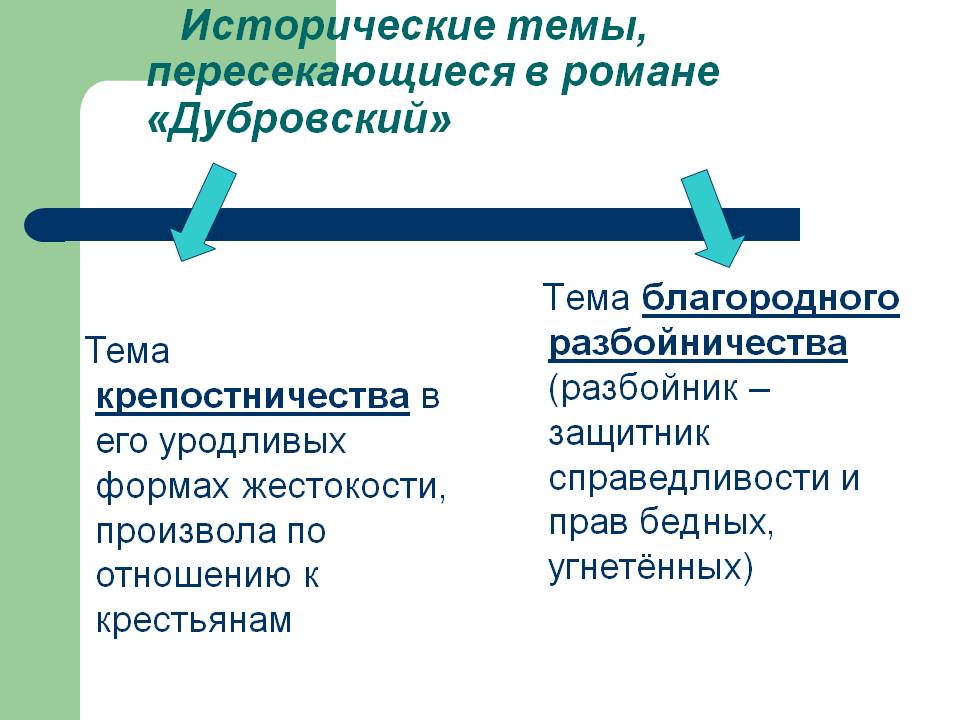 Исторические темы, пересекающиеся в романе «Дубровский»

Тема крепостничества в его уродливых формах жестокости, произвола по отношению к крестьянам

Тема благородного разбойничества (разбойник – защитник справедливости и прав бедных, угнетённых)